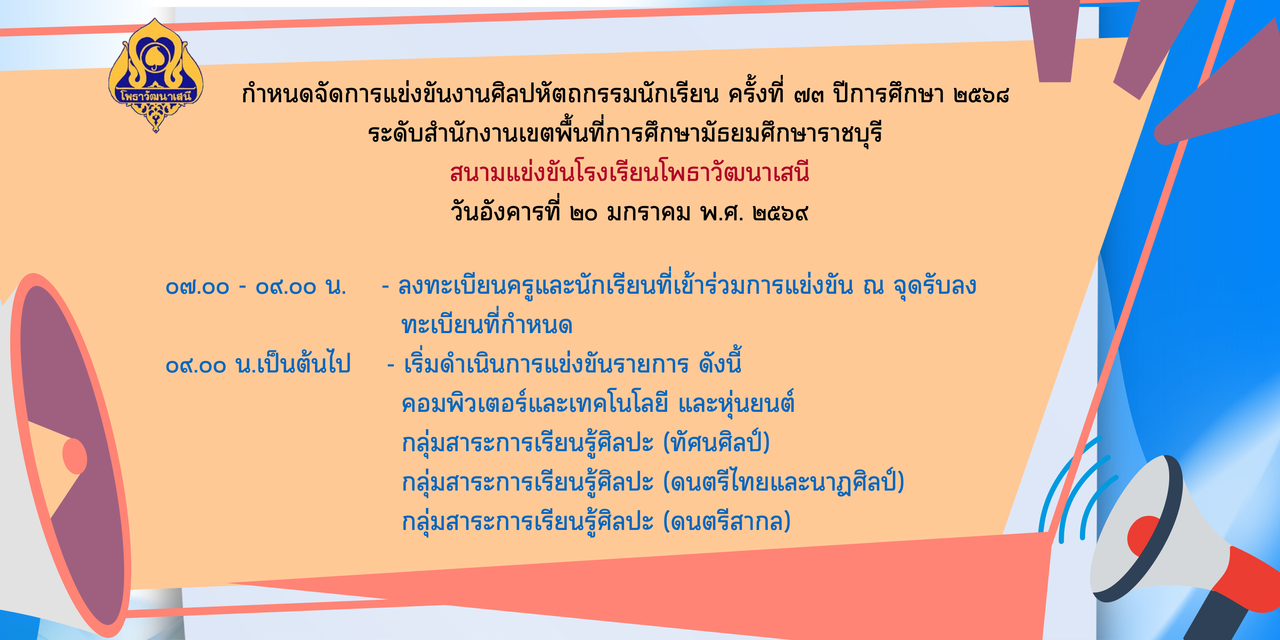 โพธาวัฒนาเสนี

กำหนดจัดการแข่งขันงานศิลปหัตถกรรมนักเรียน ครั้งที่ ๗๓ ปีการศึกษา ๒๕๖๘
ระดับสำนักงานเขตพื้นที่การศึกษามัธยมศึกษาราชบุรี
สนามแข่งขันโรงเรียนโพธาวัฒนาเสนี
วันอังคารที่ ๒๐ มกราคม พ.ศ. ๒๕๖๙

๐๗.๐๐ - ๐๙.๐๐ น. - ลงทะเบียนครูและนักเรียนที่เข้าร่วมการแข่งขัน ณ จุดรับลงทะเบียนที่กำหนด

๐๙.๐๐ น.เป็นต้นไป - เริ่มดำเนินการแข่งขันรายการ ดังนี้
คอมพิวเตอร์และเทคโนโลยี และหุ่นยนต์
กลุ่มสาระการเรียนรู้ศิลปะ (ทัศนศิลป์)
กลุ่มสาระการเรียนรู้ศิลปะ (ดนตรีไทยและนาฏศิลป์)
กลุ่มสาระการเรียนรู้ศิลปะ (ดนตรีสากล)